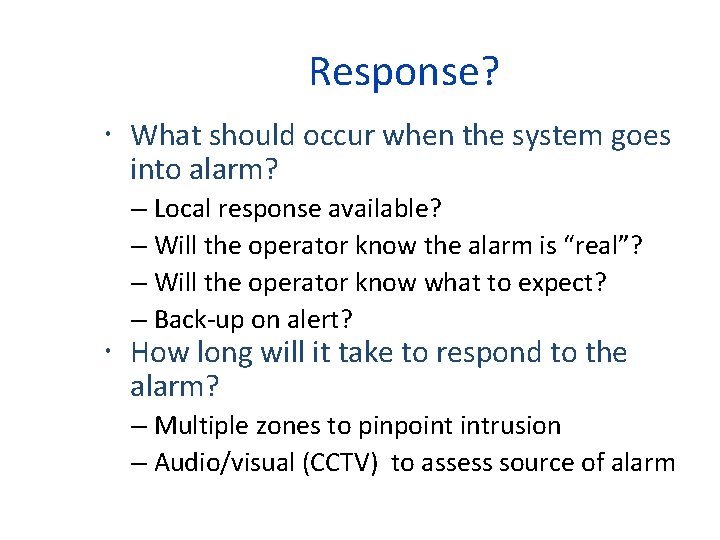 Response?

• What should occur when the system goes into alarm?

– Local response available?
– Will the operator know the alarm is “real”?
– Will the operator know what to expect?
– Back-up on alert?

• How long will it take to respond to the alarm?

– Multiple zones to pinpoint intrusion
– Audio/visual (CCTV) to assess source of alarm